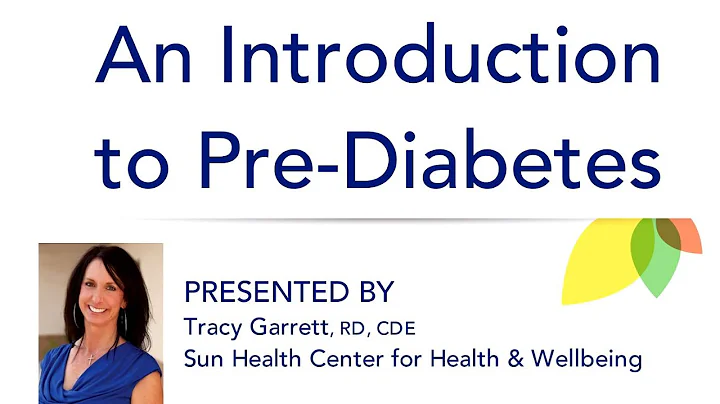 An Introduction to Pre-Diabetes

PRESENTED BY
Tracy Garrett, RD, CDE
Sun Health Center for Health & Wellbeing